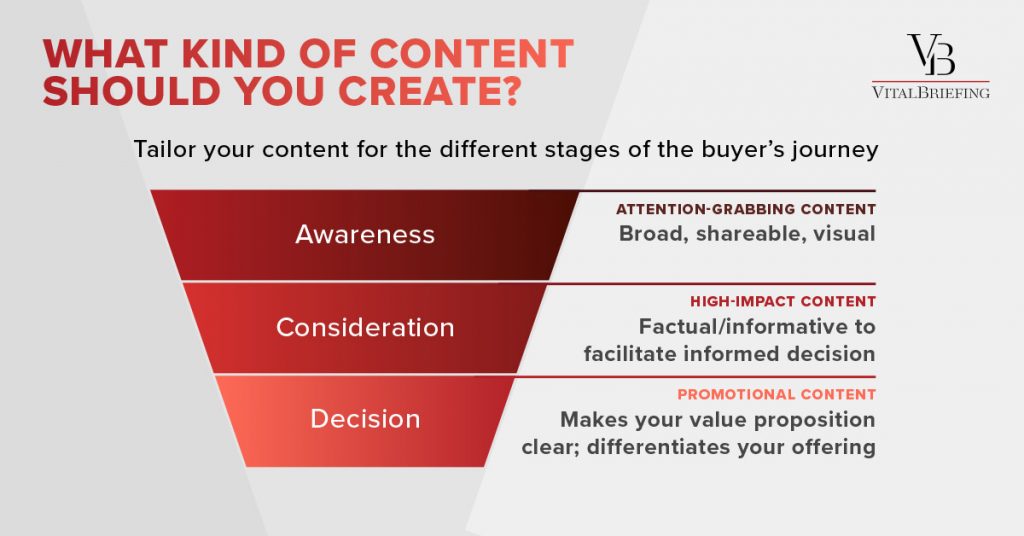 WHAT KIND OF CONTENT SHOULD YOU CREATE?

VB
VITALBRIEFING

Tailor your content for the different stages of the buyer's journey

Awareness

ATTENTION-GRABBING CONTENT
Broad, shareable, visual

Consideration

HIGH-IMPACT CONTENT
Factual/informative to facilitate informed decision

Decision

PROMOTIONAL CONTENT
Makes your value proposition clear; differentiates your offering